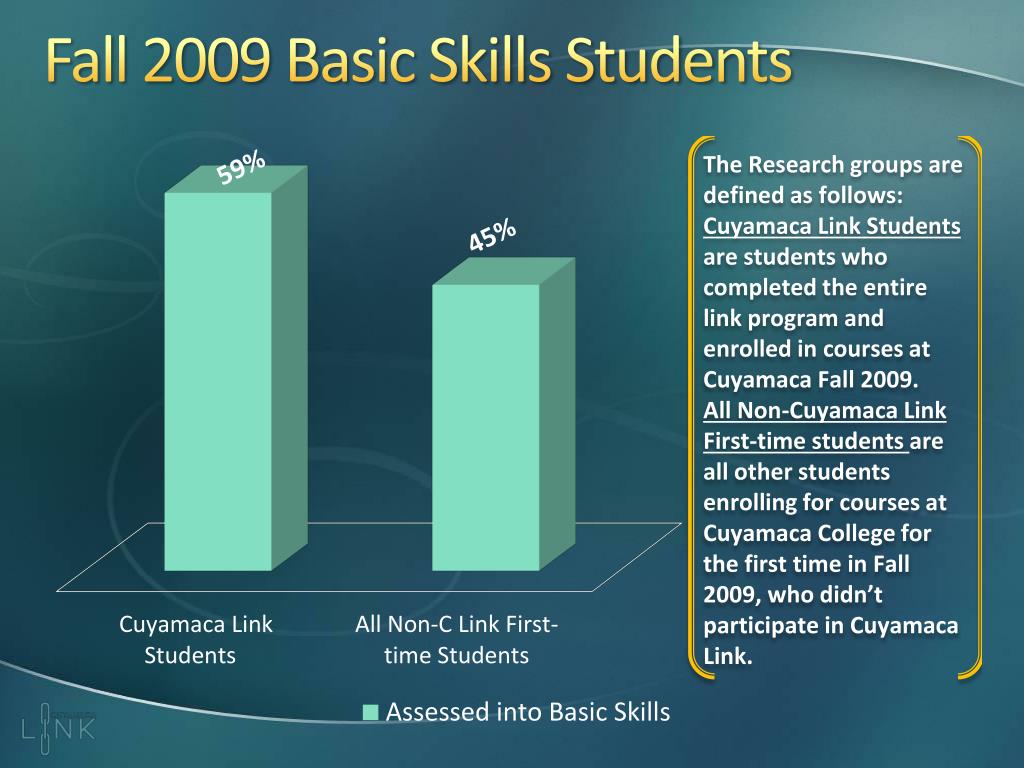 Fall 2009 Basic Skills Students

59%

45%

Cuyamaca Link Students

All Non-C Link First-time Students

Assessed into Basic Skills

The Research groups are defined as follows: Cuyamaca Link Students are students who completed the entire link program and enrolled in courses at Cuyamaca Fall 2009. All Non-Cuyamaca Link First-time students are all other students enrolling for courses at Cuyamaca College for the first time in Fall 2009, who didn't participate in Cuyamaca Link.

LINK